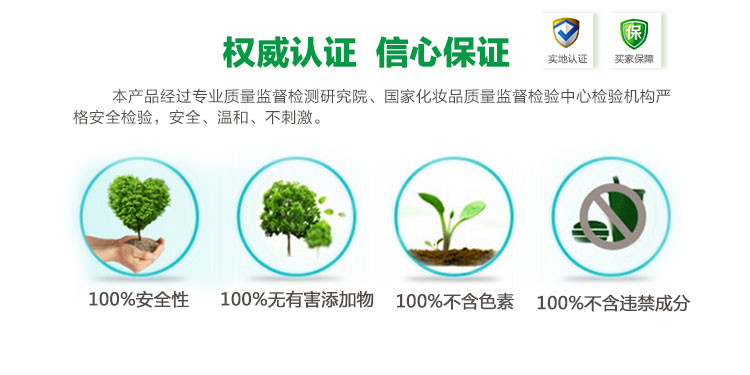 权威认证 信心保证

实地认证

保

买家保障

本产品经过专业质量监督检测研究院、国家化妆品质量监督检验中心检验机构严格安全检验，安全、温和、不刺激。

100%安全性

100%无有害添加物

100%不含色素

100%不含违禁成分